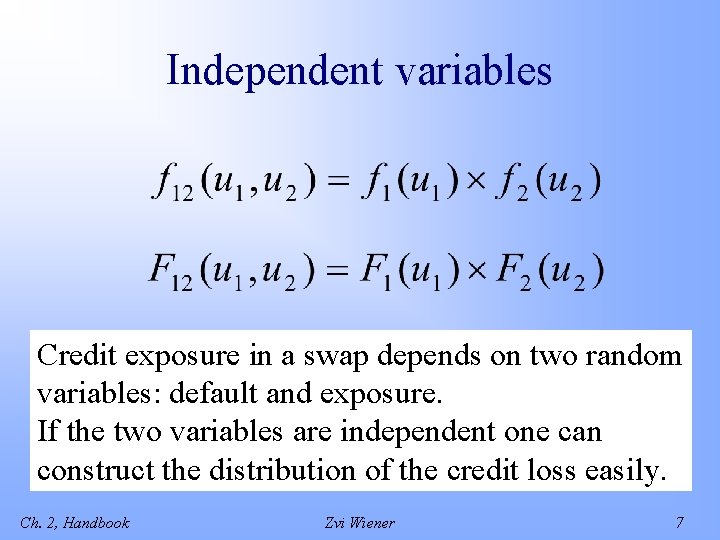 Independent variables

$f_{12}(u_1, u_2) = f_1(u_1) \times f_2(u_2)$

$F_{12}(u_1, u_2) = F_1(u_1) \times F_2(u_2)$

Credit exposure in a swap depends on two random variables: default and exposure.
If the two variables are independent one can construct the distribution of the credit loss easily.

Ch. 2, Handbook

Zvi Wiener

7